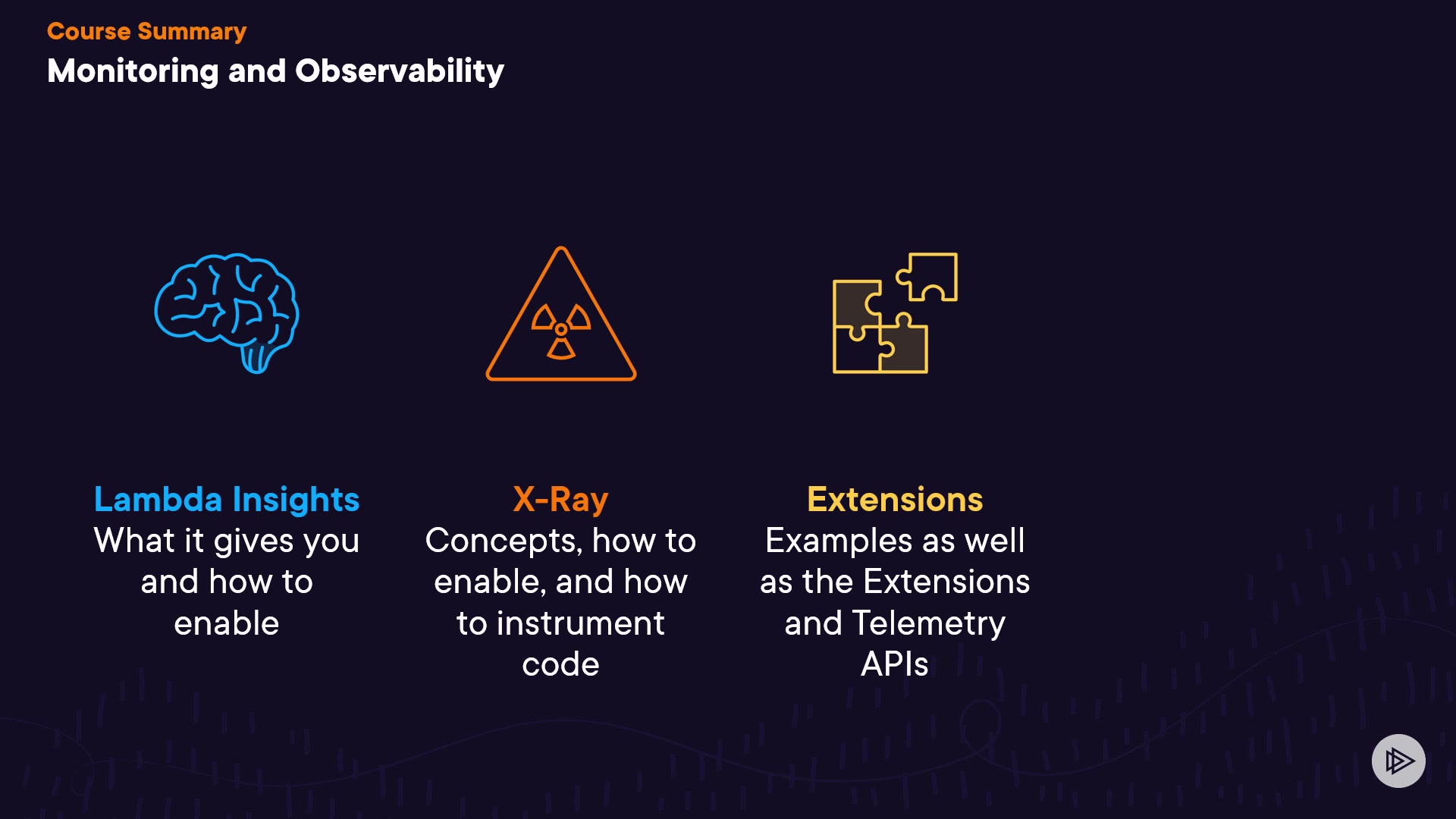 Course Summary
Monitoring and Observability

Lambda Insights
What it gives you and how to enable

X-Ray
Concepts, how to enable, and how to instrument code

Extensions
Examples as well as the Extensions and Telemetry APIs